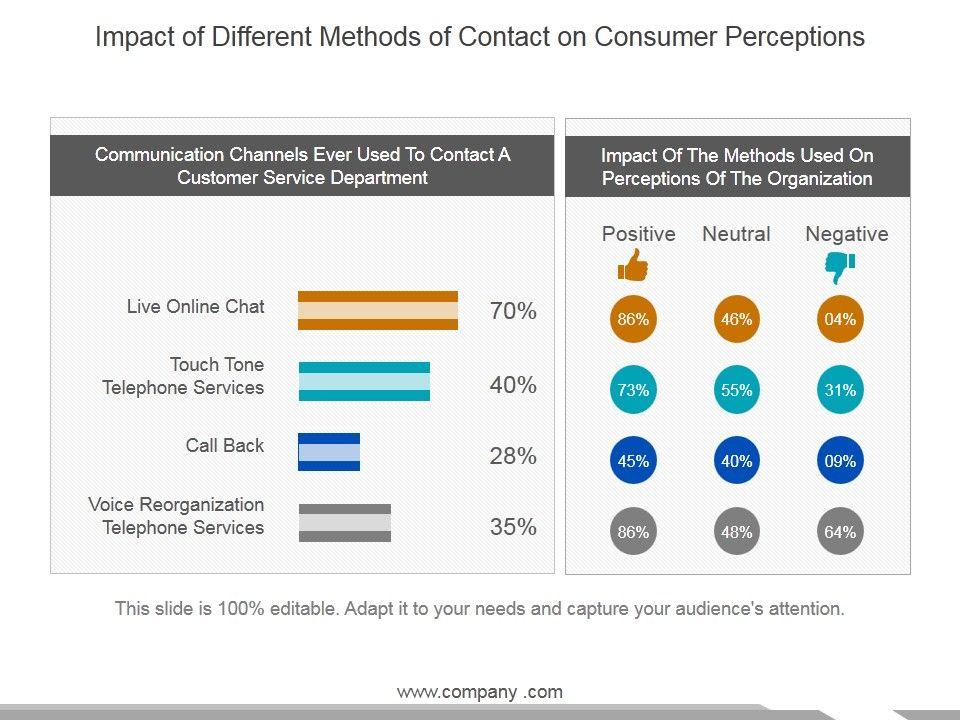 Impact of Different Methods of Contact on Consumer Perceptions

Communication Channels Ever Used To Contact A Customer Service Department

Live Online Chat 70%

Touch Tone Telephone Services 40%

Call Back 28%

Voice Reorganization Telephone Services 35%

Impact Of The Methods Used On Perceptions Of The Organization

| Positive | Neutral | Negative |
|---|---|---|
| 86% | 46% | 04% |
| 73% | 55% | 31% |
| 45% | 40% | 09% |
| 86% | 48% | 64% |

This slide is 100% editable. Adapt it to your needs and capture your audience's attention.

www.company .com